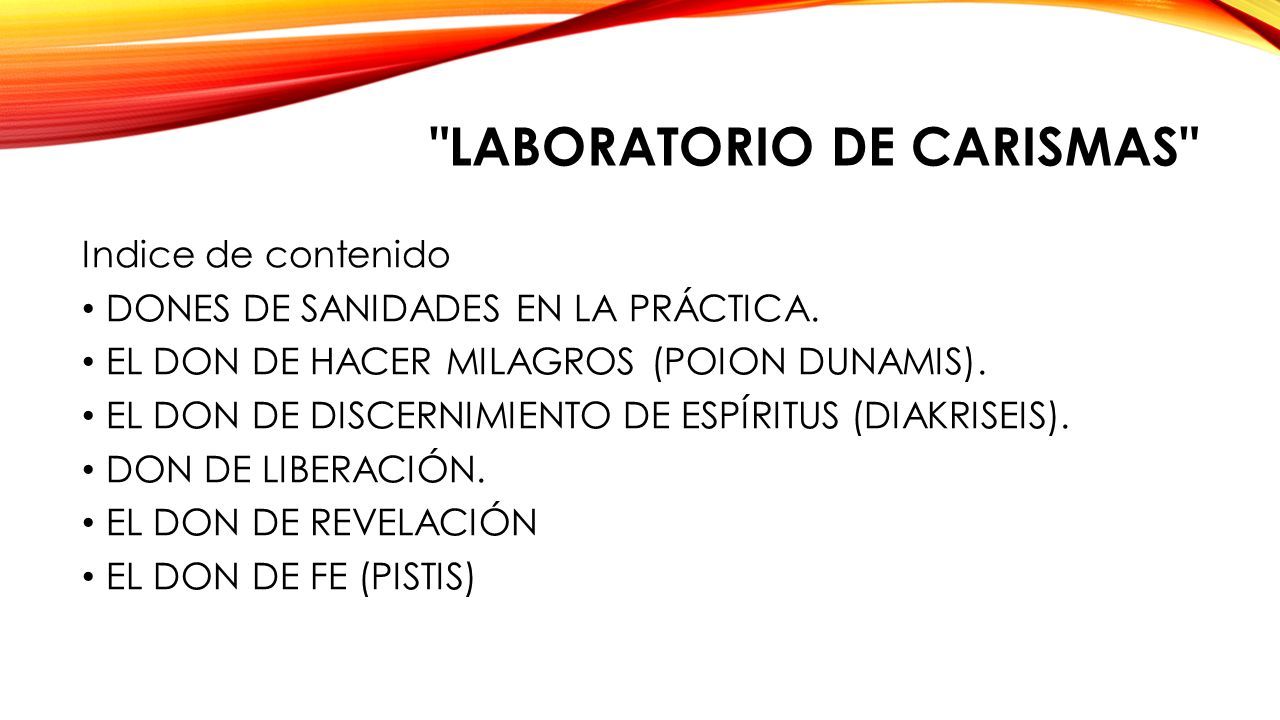 "LABORATORIO DE CARISMAS"

Indice de contenido

• DONES DE SANIDADES EN LA PRÁCTICA.
• EL DON DE HACER MILAGROS (POION DUNAMIS).
• EL DON DE DISCERNIMIENTO DE ESPÍRITUS (DIAKRISEIS).
• DON DE LIBERACIÓN.
• EL DON DE REVELACIÓN
• EL DON DE FE (PISTIS)